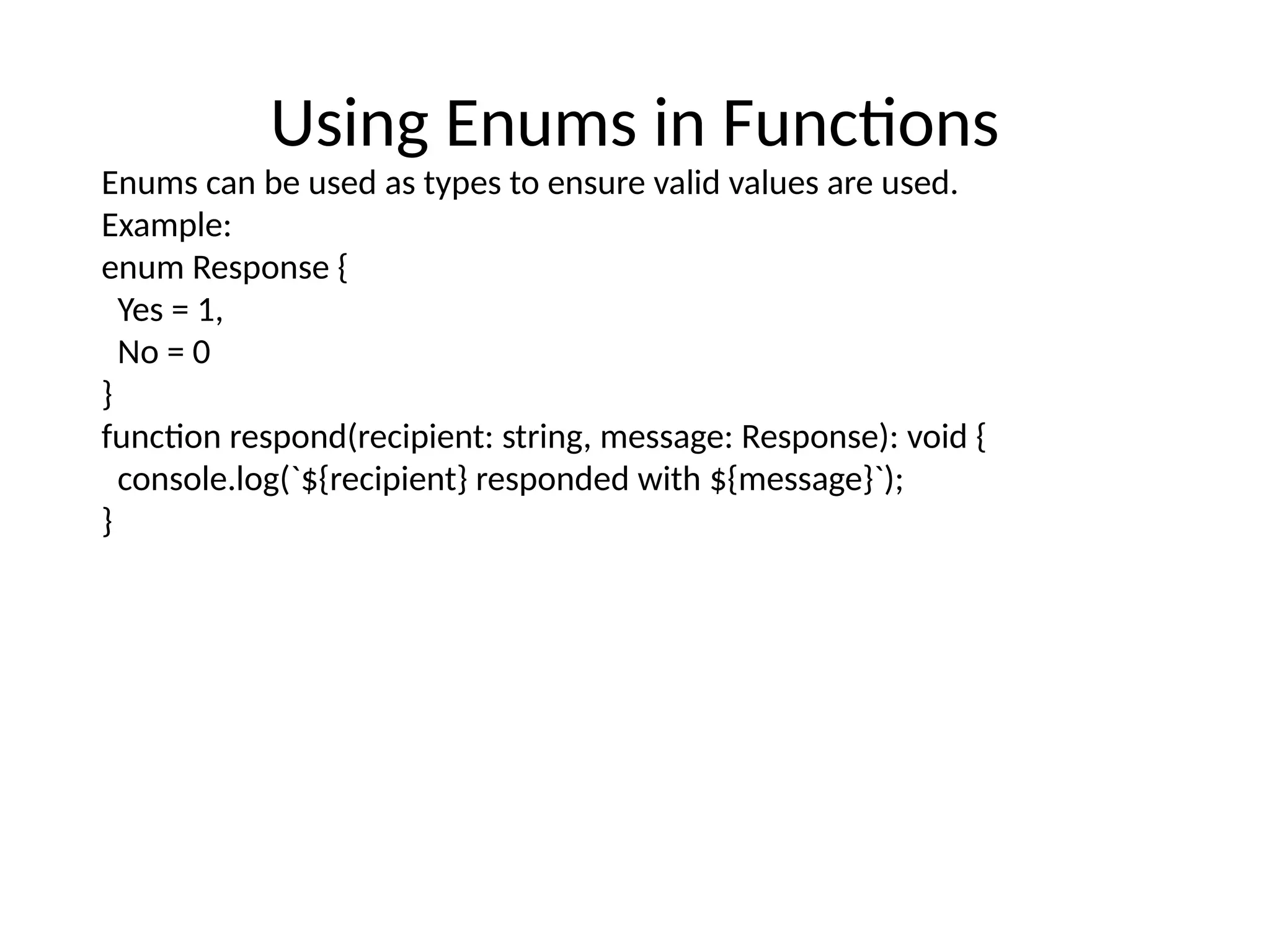 Using Enums in Functions

Enums can be used as types to ensure valid values are used.

Example:

enum Response {
  Yes = 1,
  No = 0
}
function respond(recipient: string, message: Response): void {
  console.log(`${recipient} responded with ${message}`);
}